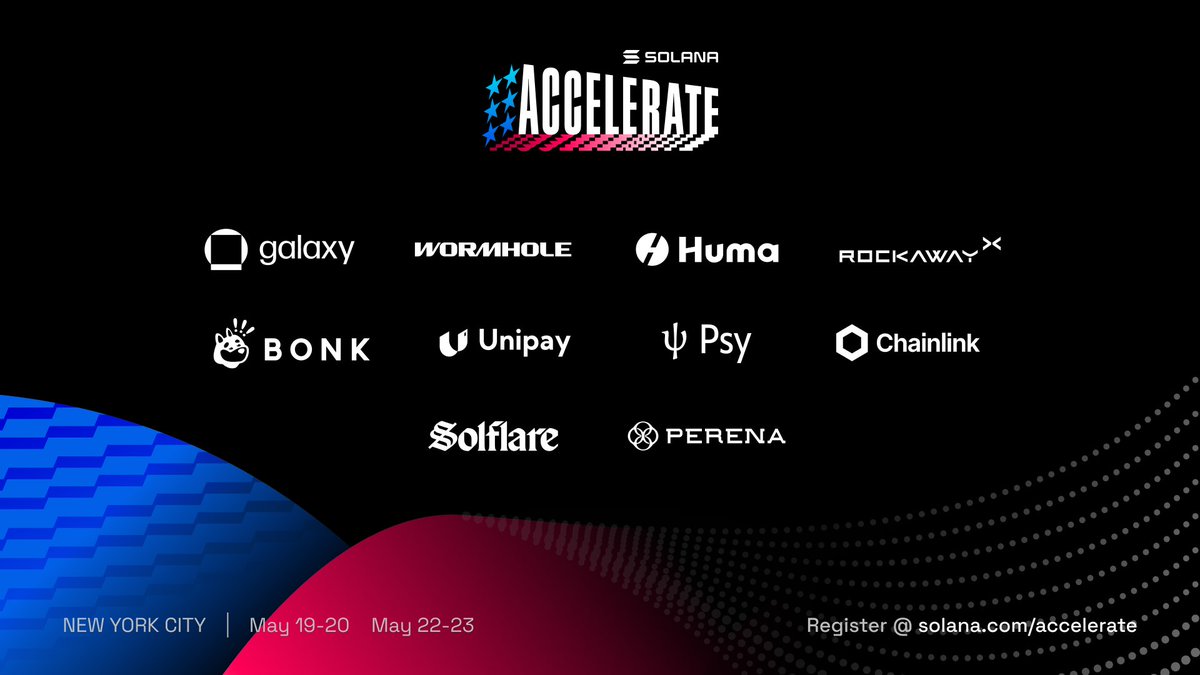 SOLANA
ACCELERATE

galaxy
WORMHOLE
Huma
ROCKAWAY

BONK
Unipay
Psy
Chainlink

Solflare
PERENA

NEW YORK CITY | May 19-20 May 22-23

Register @ solana.com/accelerate